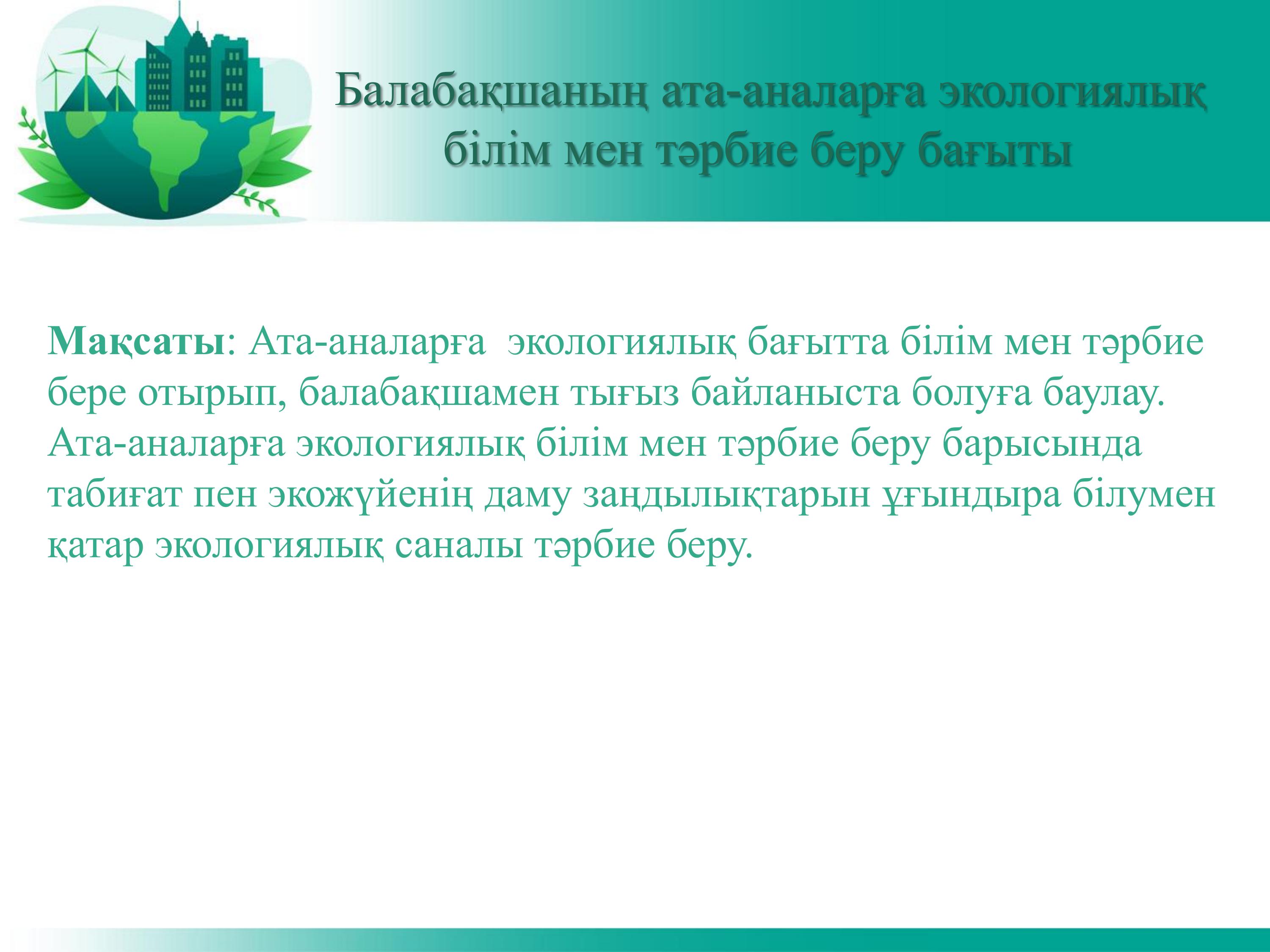 Балабақшаның ата-аналарға экологиялық білім мен тәрбие беру бағыты

Мақсаты: Ата-аналарға  экологиялық бағытта білім мен тәрбие бере отырып, балабақшамен тығыз байланыста болуға баулау. Ата-аналарға экологиялық білім мен тәрбие беру барысында табиғат пен экожүйенің даму заңдылықтарын ұғындыра білумен қатар экологиялық саналы тәрбие беру.